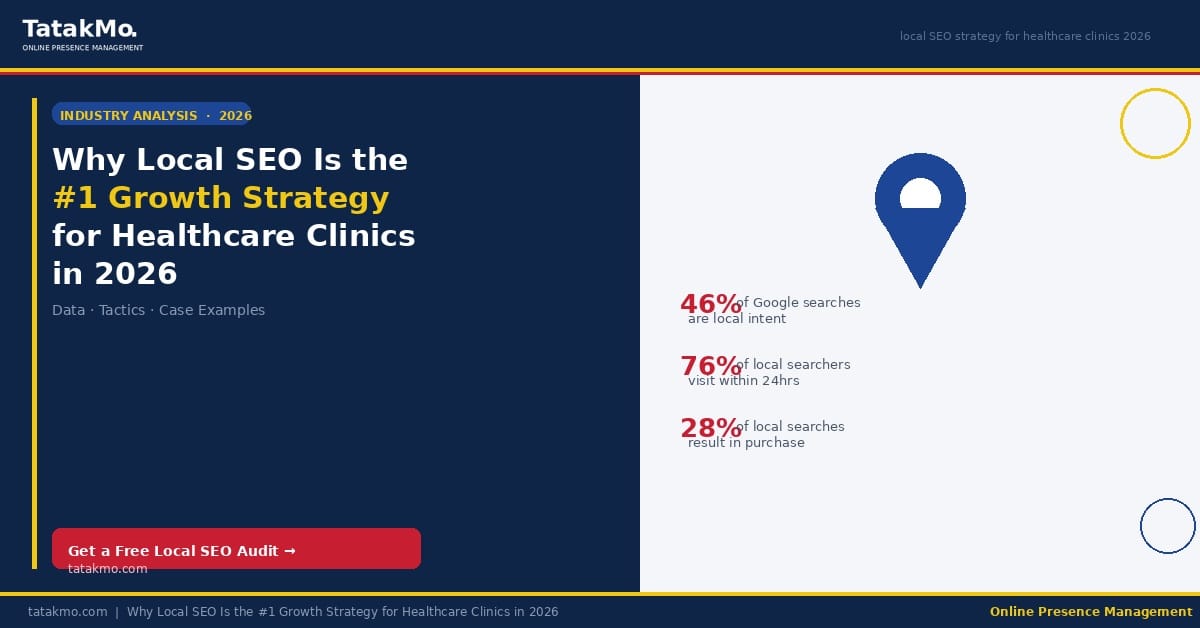 TatakMo.
ONLINE PRESENCE MANAGEMENT

local SEO strategy for healthcare clinics 2026

INDUSTRY ANALYSIS · 2026

Why Local SEO Is the #1 Growth Strategy for Healthcare Clinics in 2026

Data · Tactics · Case Examples

46% of Google searches are local intent

76% of local searchers visit within 24hrs

28% of local searches result in purchase

Get a Free Local SEO Audit →
tatakmo.com

tatakmo.com | Why Local SEO Is the #1 Growth Strategy for Healthcare Clinics in 2026

Online Presence Management